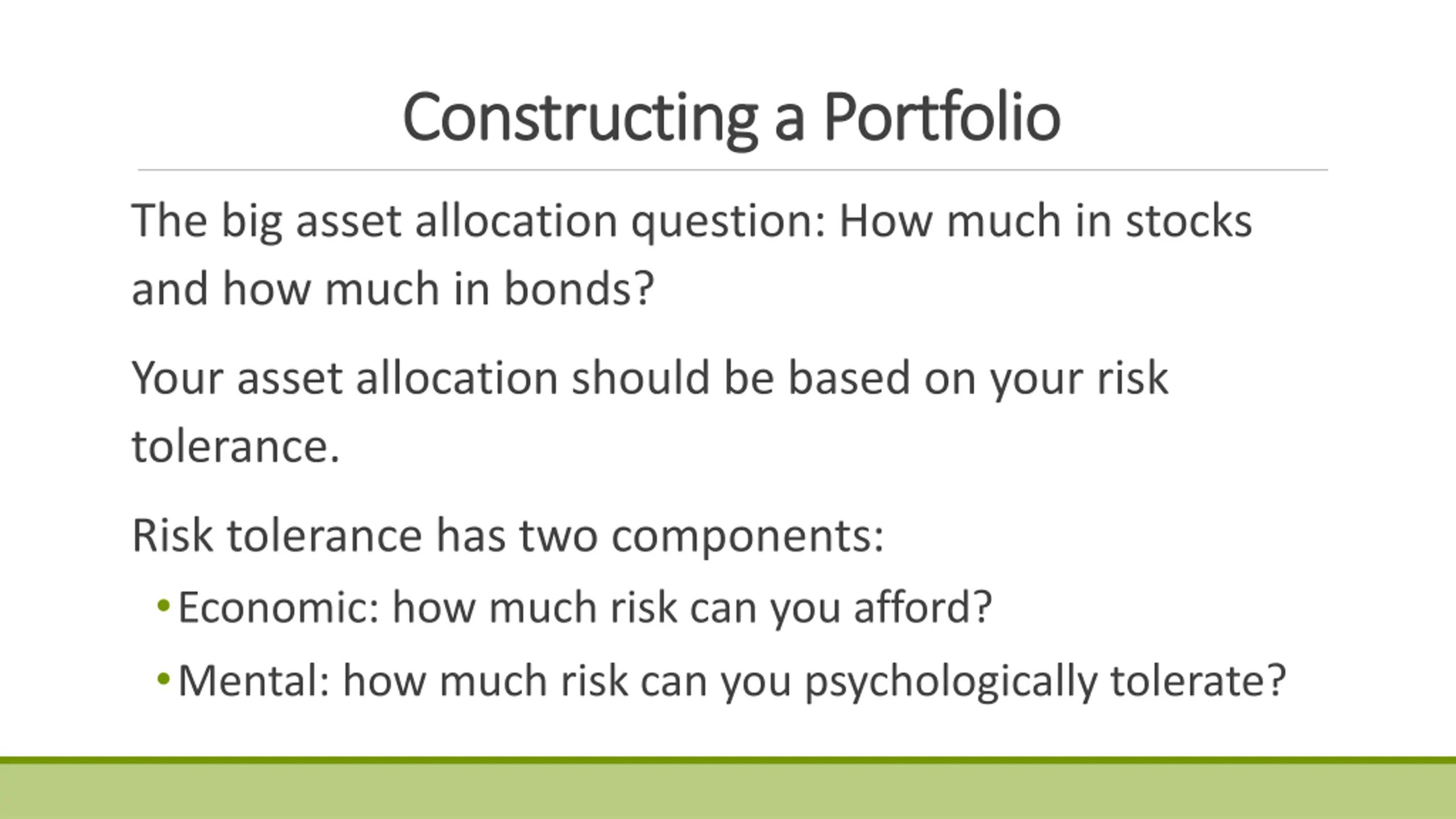 Constructing a Portfolio

The big asset allocation question: How much in stocks and how much in bonds?

Your asset allocation should be based on your risk tolerance.

Risk tolerance has two components:

• Economic: how much risk can you afford?
• Mental: how much risk can you psychologically tolerate?